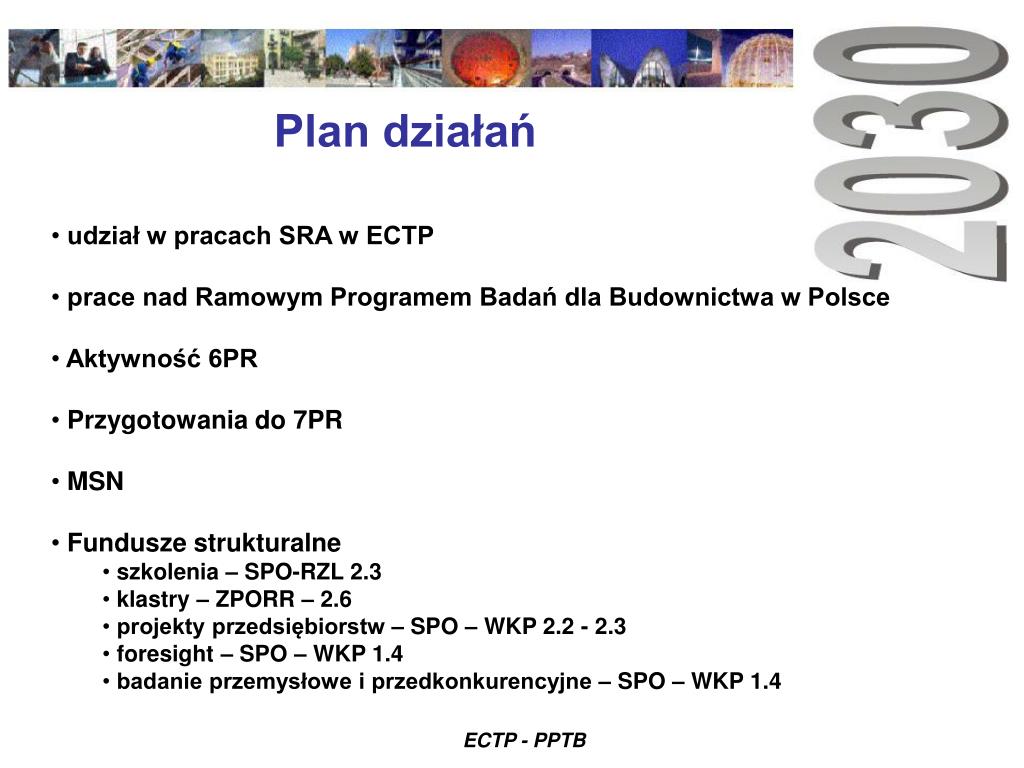 2030

Plan działań

• udział w pracach SRA w ECTP

• prace nad Ramowym Programem Badań dla Budownictwa w Polsce

• Aktywność 6PR

• Przygotowania do 7PR

• MSN

• Fundusze strukturalne
• szkolenia – SPO-RZL 2.3
• klastry – ZPORR – 2.6
• projekty przedsiębiorstw – SPO – WKP 2.2 - 2.3
• foresight – SPO – WKP 1.4
• badanie przemysłowe i przedkonkurencyjne – SPO – WKP 1.4

ECTP - PPTB